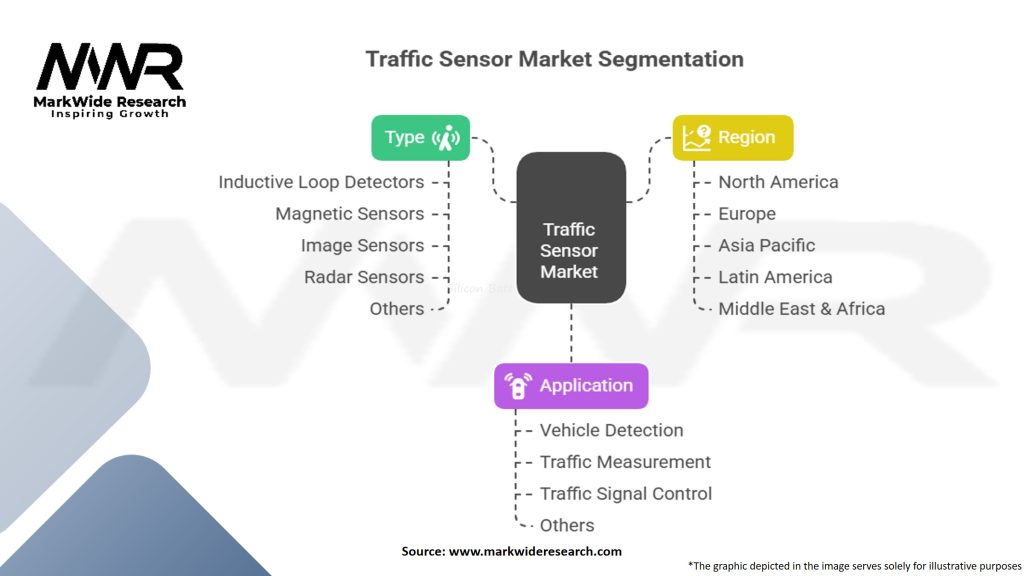 MWR
MarkWide Research
Inspiring Growth

Traffic Sensor Market Segmentation

Type
Inductive Loop Detectors
Magnetic Sensors
Image Sensors
Radar Sensors
Others

Traffic Sensor Market

Region
North America
Europe
Asia Pacific
Latin America
Middle East & Africa

Application
Vehicle Detection
Traffic Measurement
Traffic Signal Control
Others

Source: www.markwideresearch.com

*The graphic depicted in the image serves solely for illustrative purposes